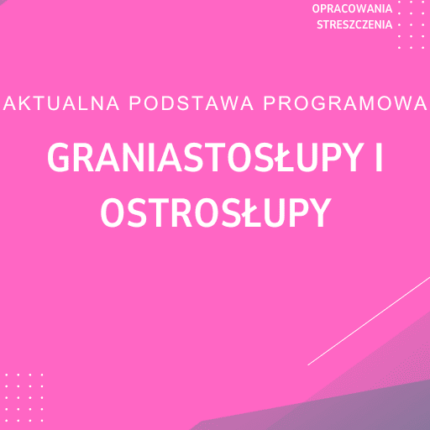 OPRACOWANIA
STRESZCZENIA

AKTUALNA PODSTAWA PROGRAMOWA

GRANIASTOSŁUPY I OSTROSŁUPY